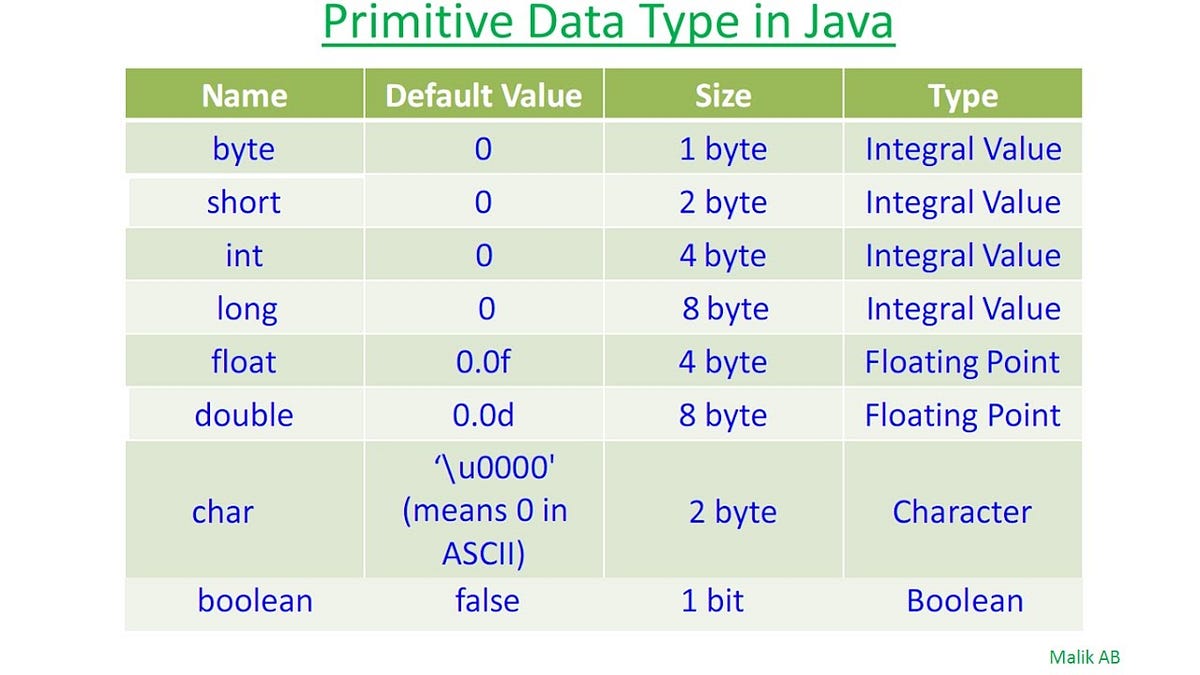 Primitive Data Type in Java

| Name | Default Value | Size | Type |
|---|---|---|---|
| byte | 0 | 1 byte | Integral Value |
| short | 0 | 2 byte | Integral Value |
| int | 0 | 4 byte | Integral Value |
| long | 0 | 8 byte | Integral Value |
| float | 0.0f | 4 byte | Floating Point |
| double | 0.0d | 8 byte | Floating Point |
| char | ‘\u0000' (means 0 in ASCII) | 2 byte | Character |
| boolean | false | 1 bit | Boolean |

Malik AB